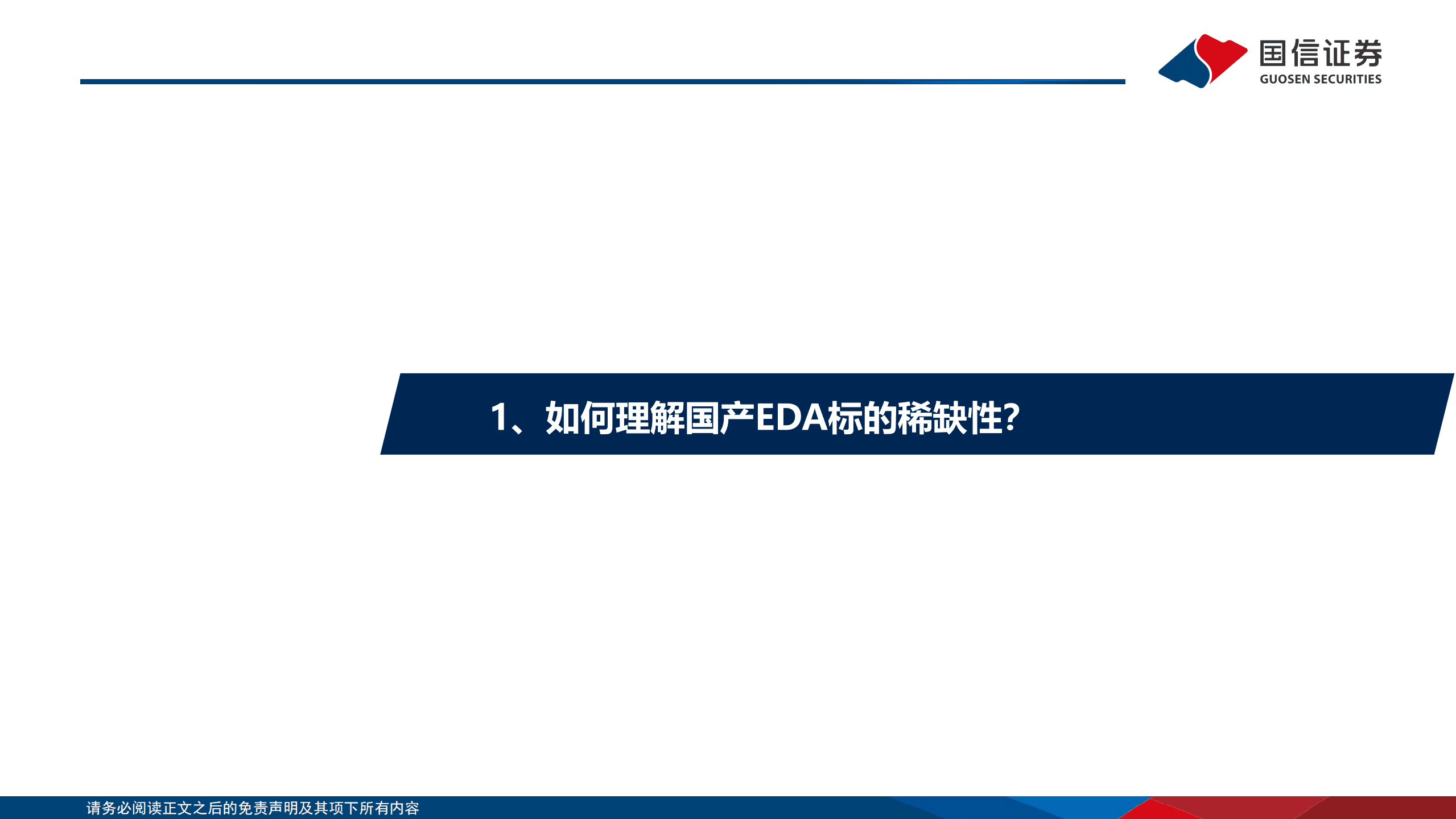 国信证券
GUOSEN SECURITIES

1、如何理解国产EDA标的稀缺性?

请务必阅读正文之后的免责声明及其项下所有内容